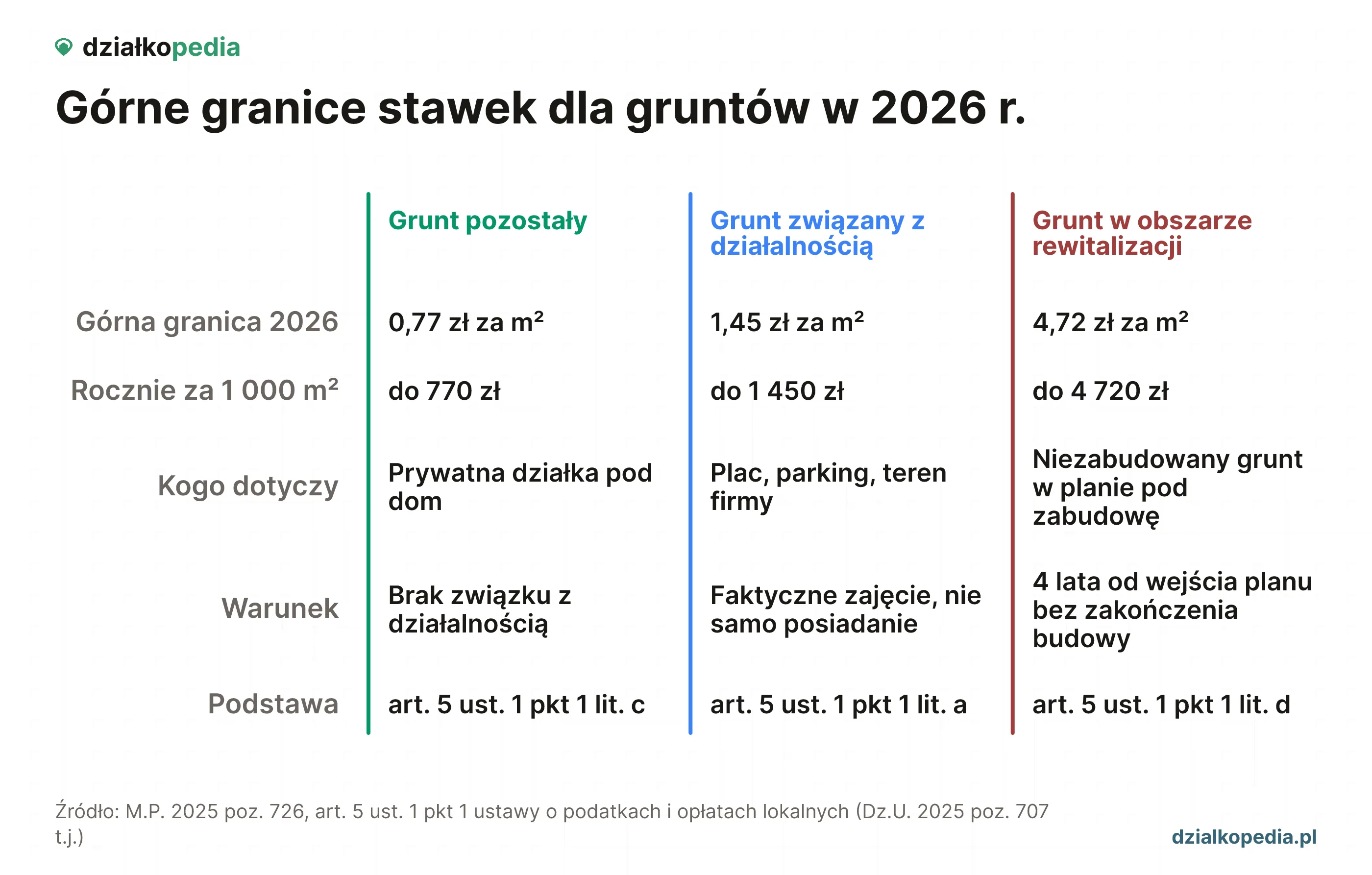 działkopedia

Górne granice stawek dla gruntów w 2026 r.

| | Grunt pozostały | Grunt związany z działalnością | Grunt w obszarze rewitalizacji |
|---|---|---|---|
| Górna granica 2026 | 0,77 zł za m² | 1,45 zł za m² | 4,72 zł za m² |
| Rocznie za 1 000 m² | do 770 zł | do 1 450 zł | do 4 720 zł |
| Kogo dotyczy | Prywatna działka pod dom | Plac, parking, teren firmy | Niezabudowany grunt w planie pod zabudowę |
| Warunek | Brak związku z działalnością | Faktyczne zajęcie, nie samo posiadanie | 4 lata od wejścia planu bez zakończenia budowy |
| Podstawa | art. 5 ust. 1 pkt 1 lit. c | art. 5 ust. 1 pkt 1 lit. a | art. 5 ust. 1 pkt 1 lit. d |

Źródło: M.P. 2025 poz. 726, art. 5 ust. 1 pkt 1 ustawy o podatkach i opłatach lokalnych (Dz.U. 2025 poz. 707 t.j.)

dzialkopedia.pl